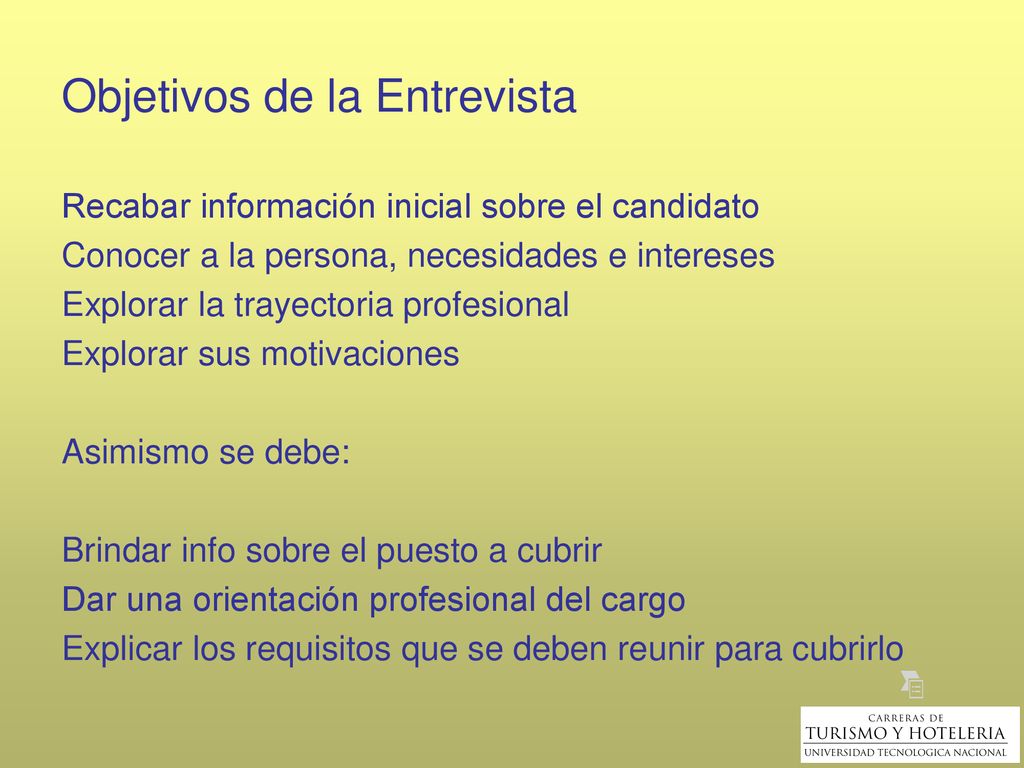 Objetivos de la Entrevista

Recabar información inicial sobre el candidato
Conocer a la persona, necesidades e intereses
Explorar la trayectoria profesional
Explorar sus motivaciones

Asimismo se debe:

Brindar info sobre el puesto a cubrir
Dar una orientación profesional del cargo
Explicar los requisitos que se deben reunir para cubrirlo

CARRERAS DE
TURISMO Y HOTELERIA
UNIVERSIDAD TECNOLOGICA NACIONAL